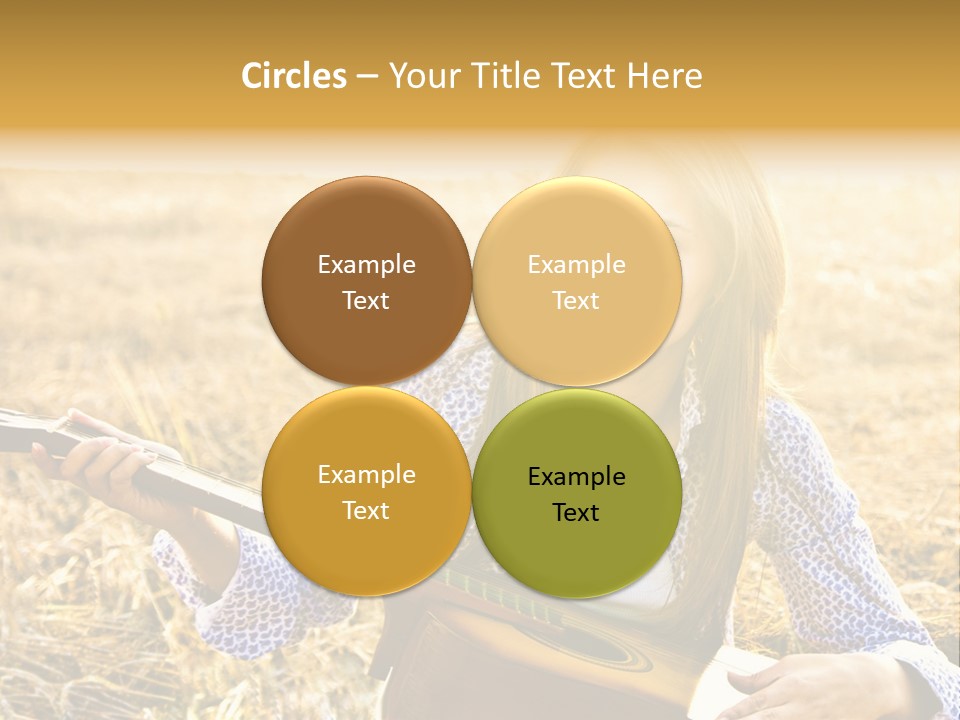 Circles – Your Title Text Here

Example Text

Example Text

Example Text

Example Text